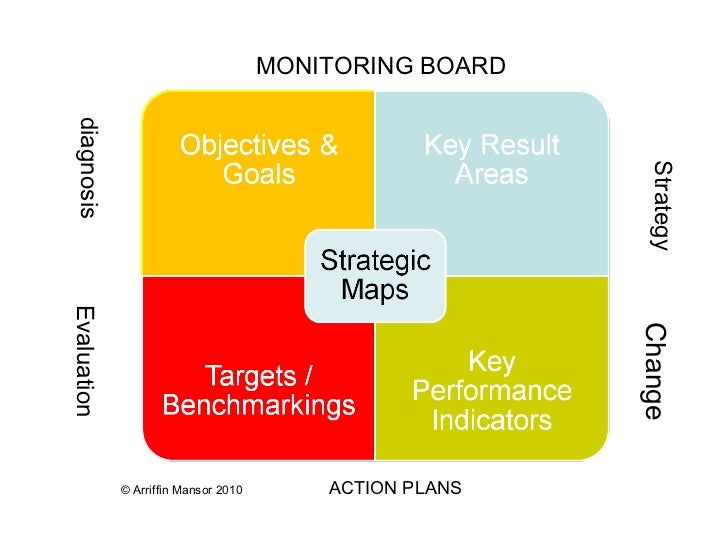 MONITORING BOARD

diagnosis

Objectives & Goals

Key Result Areas

Strategy

Strategic Maps

Evaluation

Targets / Benchmarkings

Key Performance Indicators

Change

© Arriffin Mansor 2010

ACTION PLANS